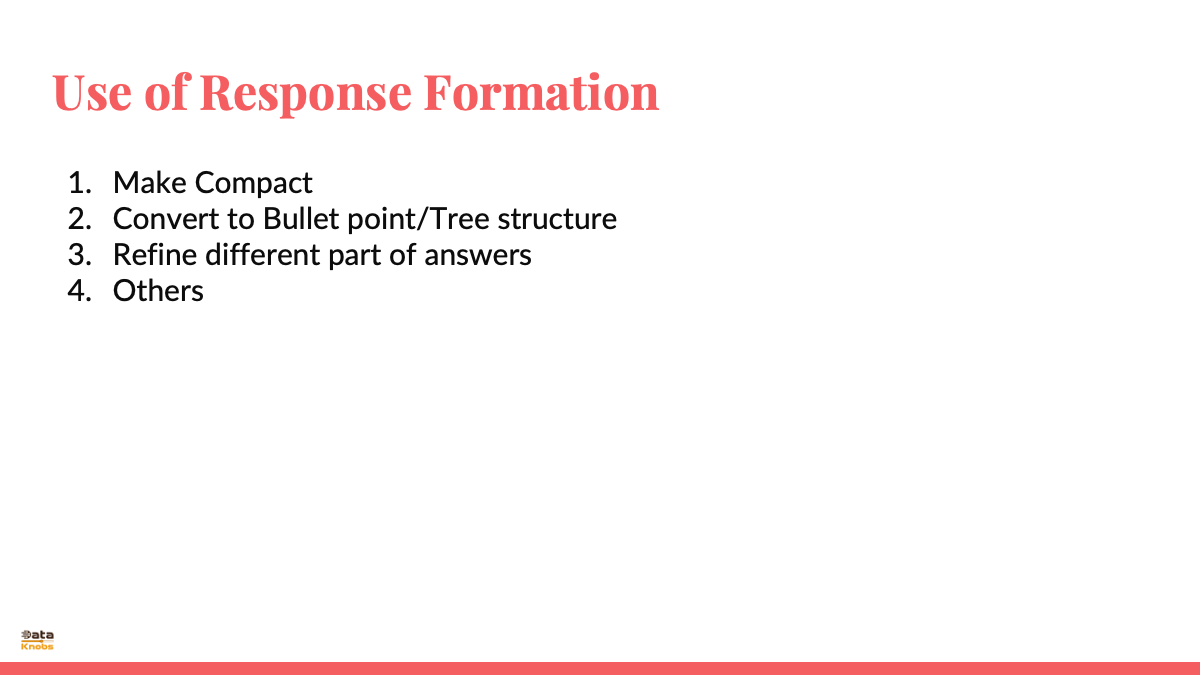 Use of Response Formation

1. Make Compact
2. Convert to Bullet point/Tree structure
3. Refine different part of answers
4. Others

Data Knobs